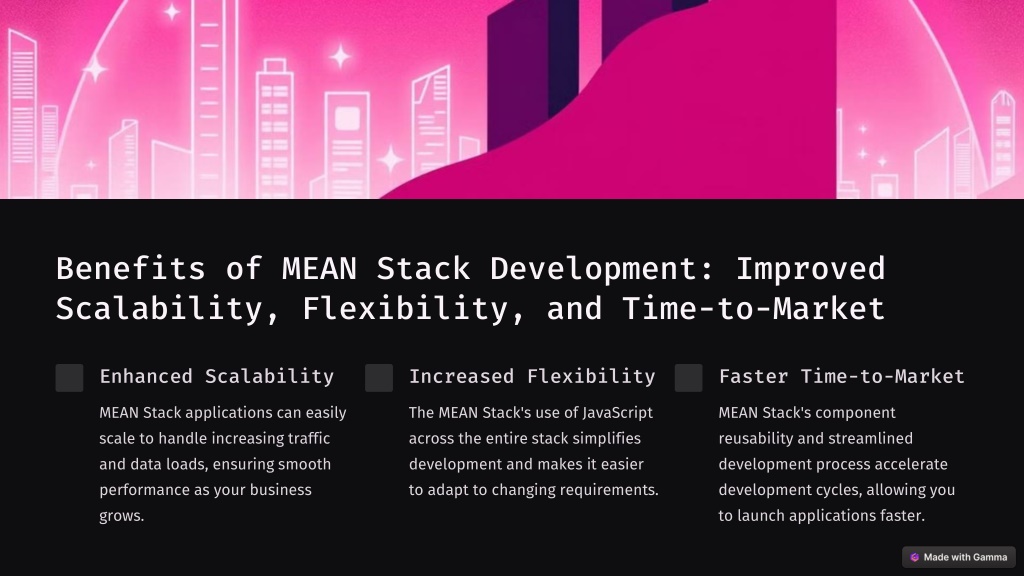 Benefits of MEAN Stack Development: Improved Scalability, Flexibility, and Time-to-Market

Enhanced Scalability

MEAN Stack applications can easily scale to handle increasing traffic and data loads, ensuring smooth performance as your business grows.

Increased Flexibility

The MEAN Stack's use of JavaScript across the entire stack simplifies development and makes it easier to adapt to changing requirements.

Faster Time-to-Market

MEAN Stack's component reusability and streamlined development process accelerate development cycles, allowing you to launch applications faster.

Made with Gamma